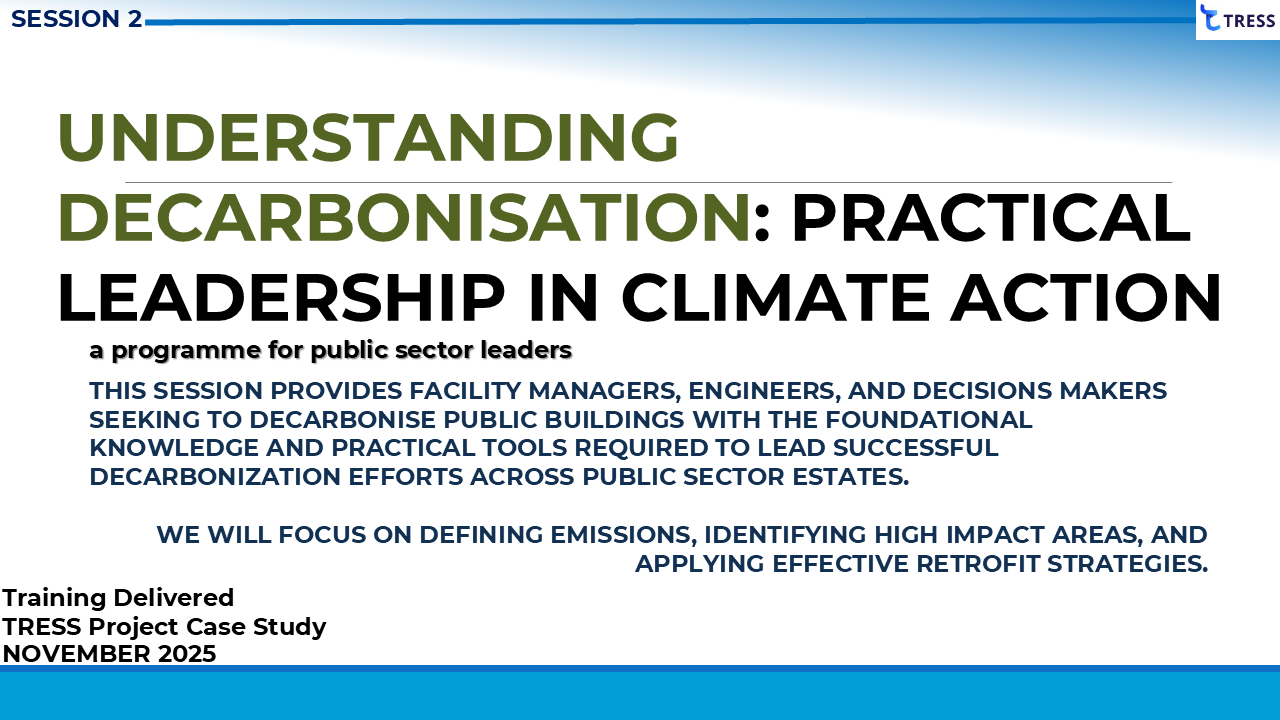 SESSION 2

TRESS

UNDERSTANDING DECARBONISATION: PRACTICAL LEADERSHIP IN CLIMATE ACTION

a programme for public sector leaders

THIS SESSION PROVIDES FACILITY MANAGERS, ENGINEERS, AND DECISIONS MAKERS SEEKING TO DECARBONISE PUBLIC BUILDINGS WITH THE FOUNDATIONAL KNOWLEDGE AND PRACTICAL TOOLS REQUIRED TO LEAD SUCCESSFUL DECARBONIZATION EFFORTS ACROSS PUBLIC SECTOR ESTATES.

WE WILL FOCUS ON DEFINING EMISSIONS, IDENTIFYING HIGH IMPACT AREAS, AND APPLYING EFFECTIVE RETROFIT STRATEGIES.

Training Delivered
TRESS Project Case Study
NOVEMBER 2025